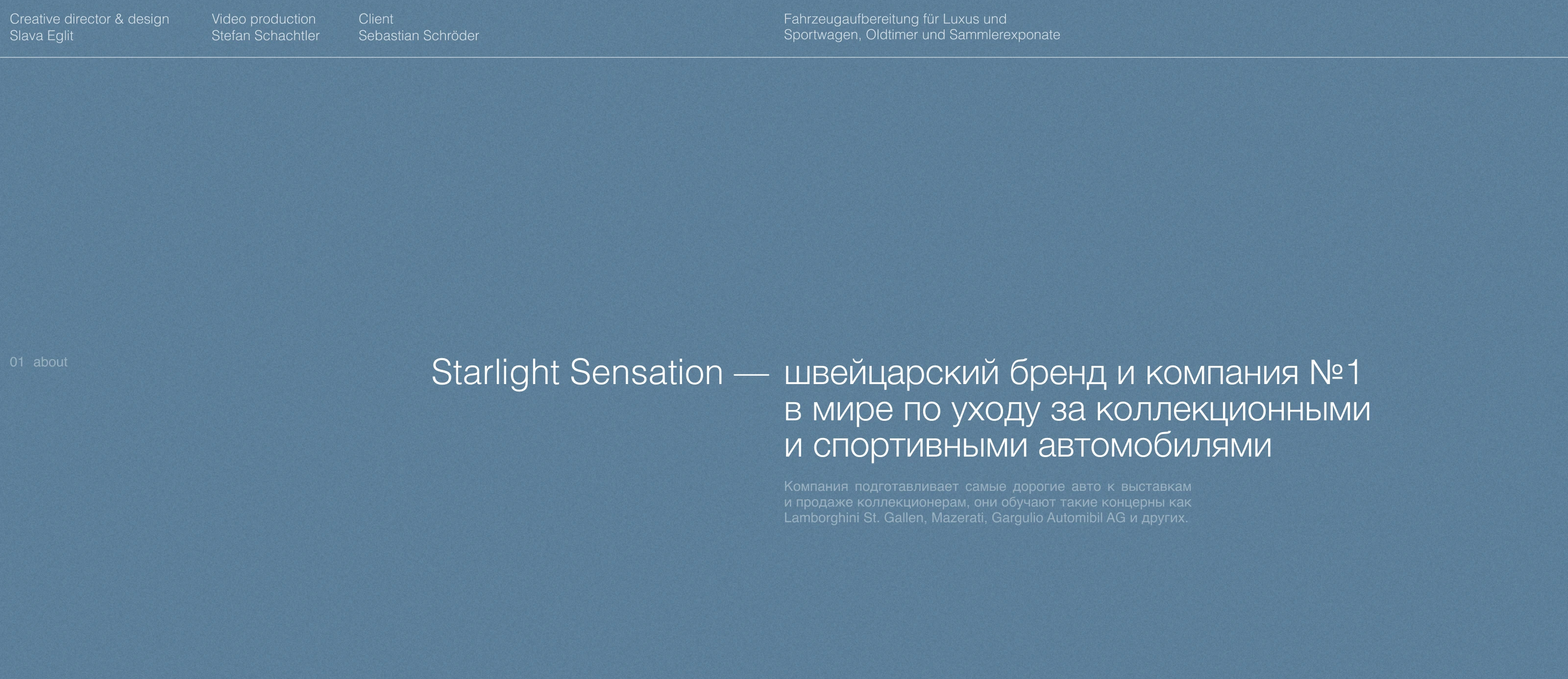 Creative director & design
Slava Eglit

Video production
Stefan Schachtler

Client
Sebastian Schröder

Fahrzeugaufbereitung für Luxus und Sportwagen, Oldtimer und Sammlerexponate

01 about

Starlight Sensation — швейцарский бренд и компания №1 в мире по уходу за коллекционными и спортивными автомобилями

Компания подготавливает самые дорогие авто к выставкам и продаже коллекционерам, они обучают такие концерны как Lamborghini St. Gallen, Mazerati, Gargulio Automibil AG и других.